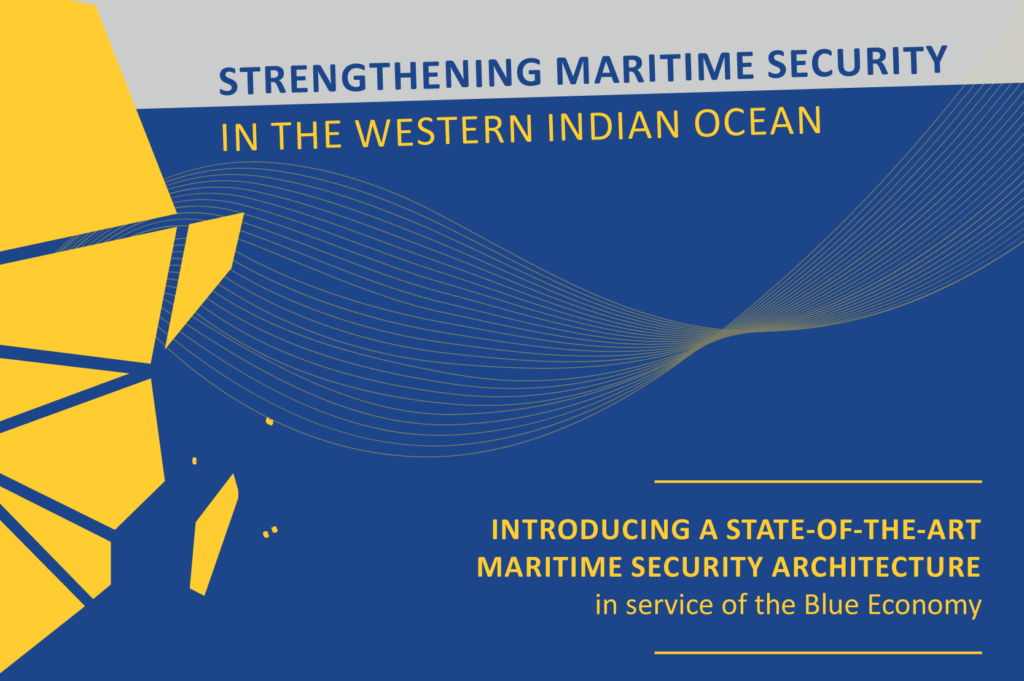 STRENGTHENING MARITIME SECURITY
IN THE WESTERN INDIAN OCEAN

INTRODUCING A STATE-OF-THE-ART
MARITIME SECURITY ARCHITECTURE
in service of the Blue Economy